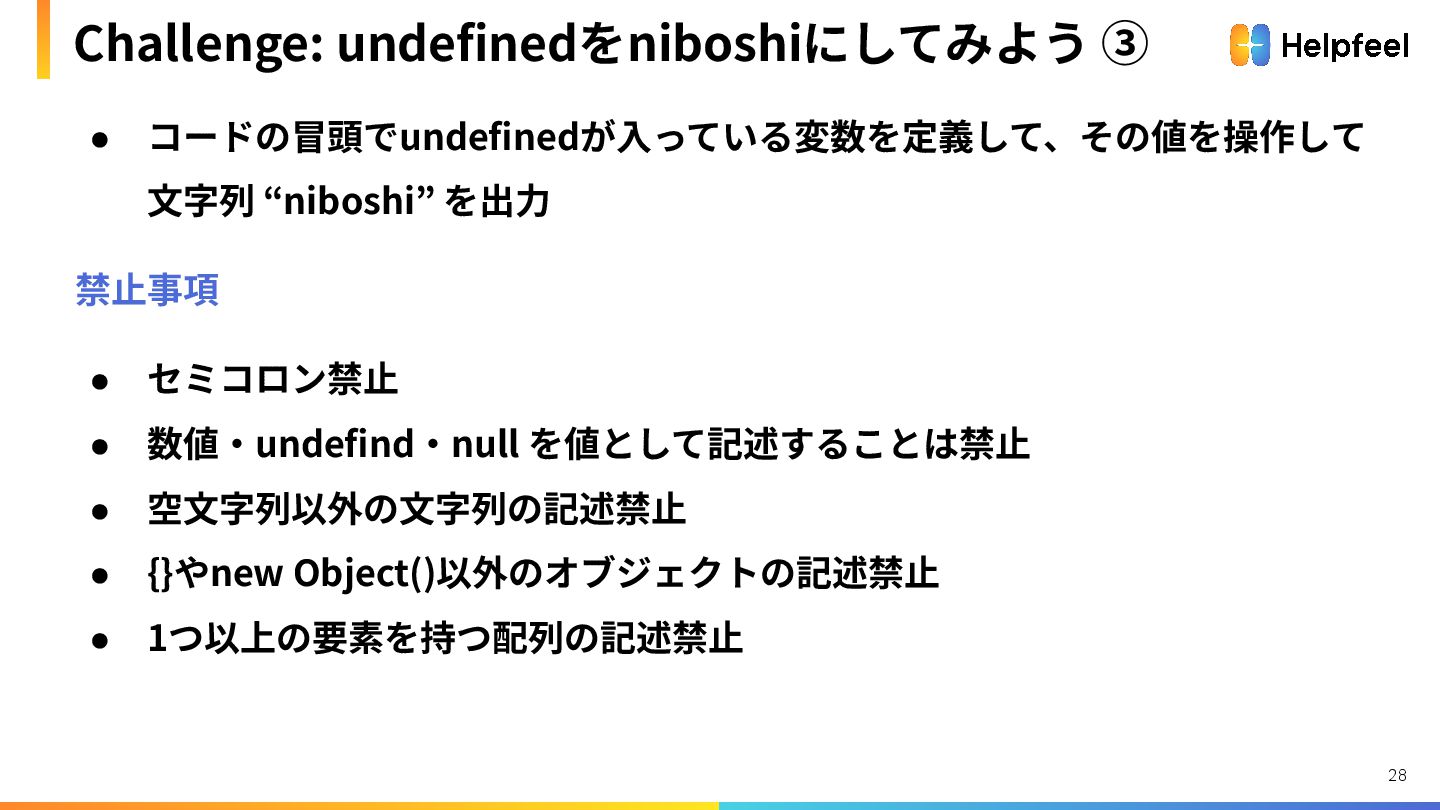 Challenge: undefinedをniboshiにしてみよう ③

Helpfeel

● コードの冒頭でundefinedが入っている変数を定義して、その値を操作して文字列 “niboshi” を出力

禁止事項

● セミコロン禁止
● 数値・undefind・null を値として記述することは禁止
● 空文字列以外の文字列の記述禁止
● {}やnew Object()以外のオブジェクトの記述禁止
● 1つ以上の要素を持つ配列の記述禁止

28